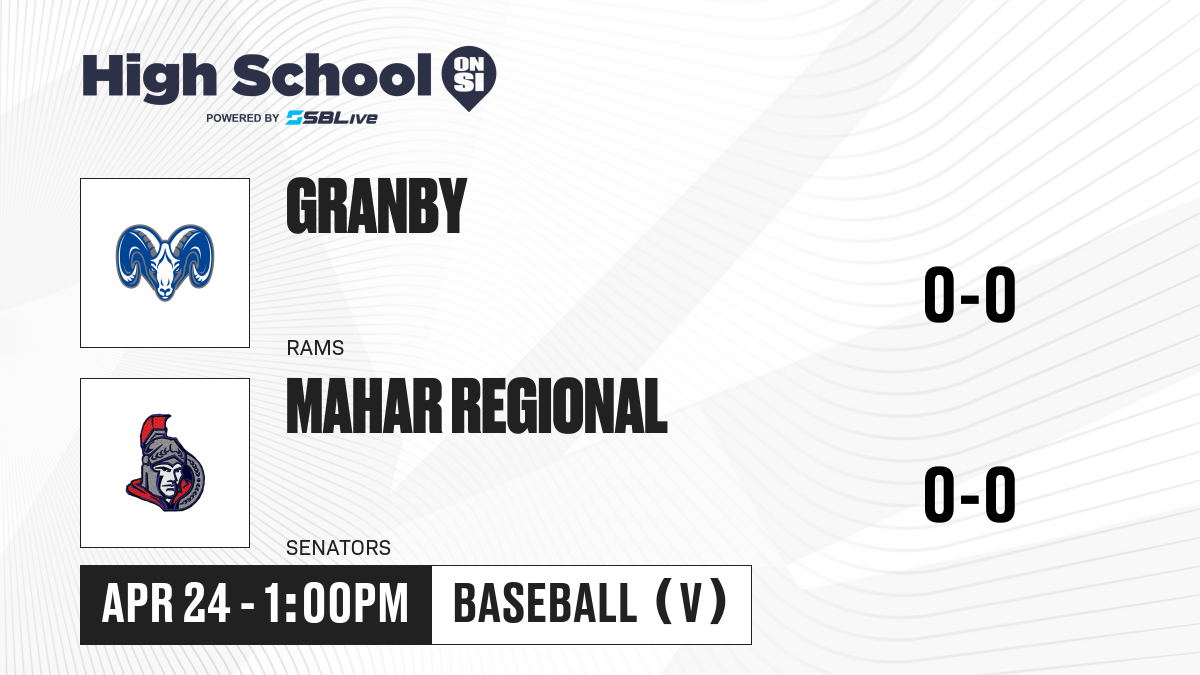 High School ON SI
POWERED BY SBLive

GRANBY

RAMS

0-0

MAHAR REGIONAL

SENATORS

0-0

APR 24 - 1:00PM

BASEBALL (V)